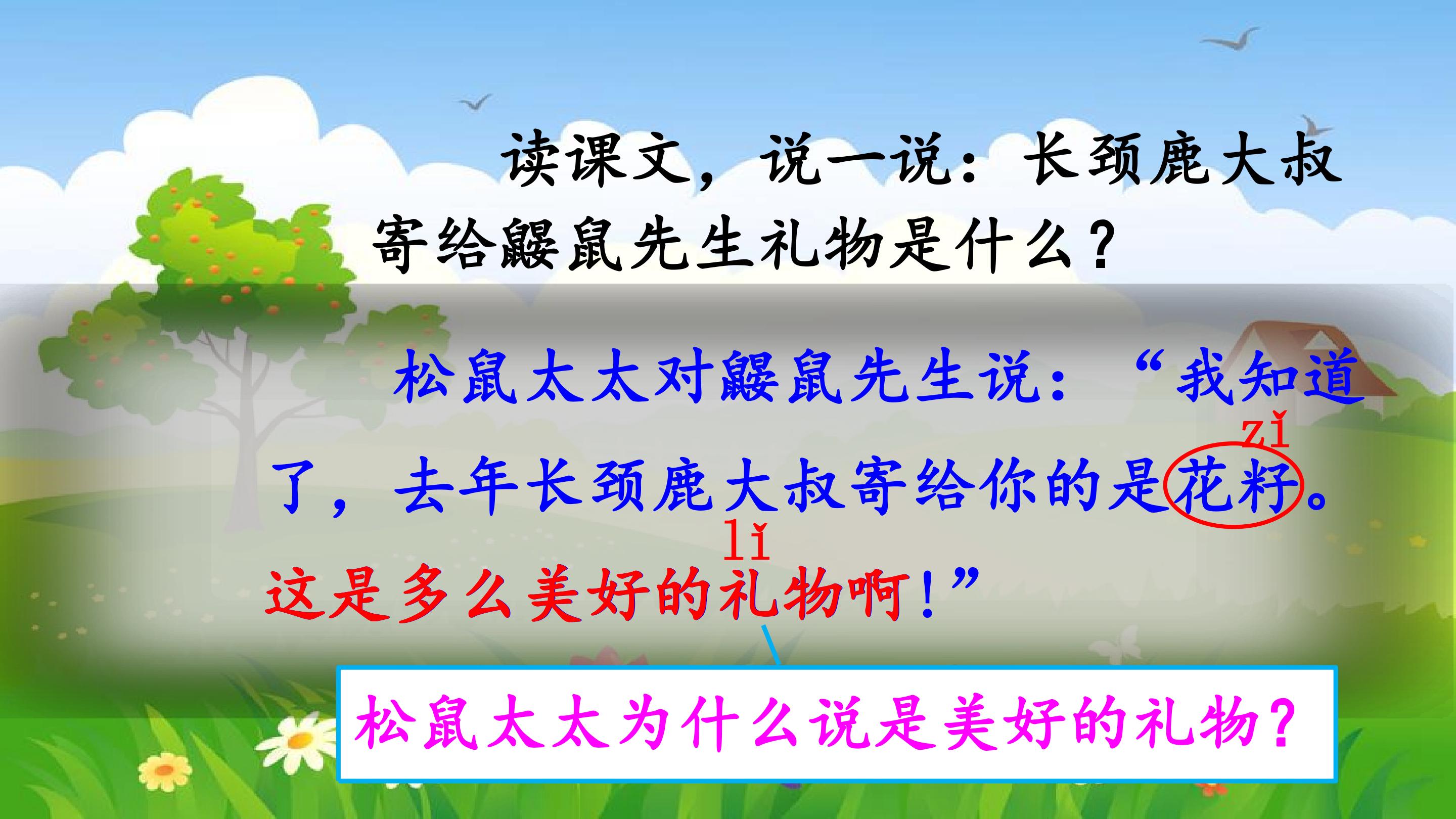 读课文，说一说：长颈鹿大叔寄给鼹鼠先生礼物是什么？

松鼠太太对鼹鼠先生说：“我知道了，去年长颈鹿大叔寄给你的是花籽。这是多么美好的礼物啊！”

zǐ

lǐ

松鼠太太为什么说是美好的礼物？